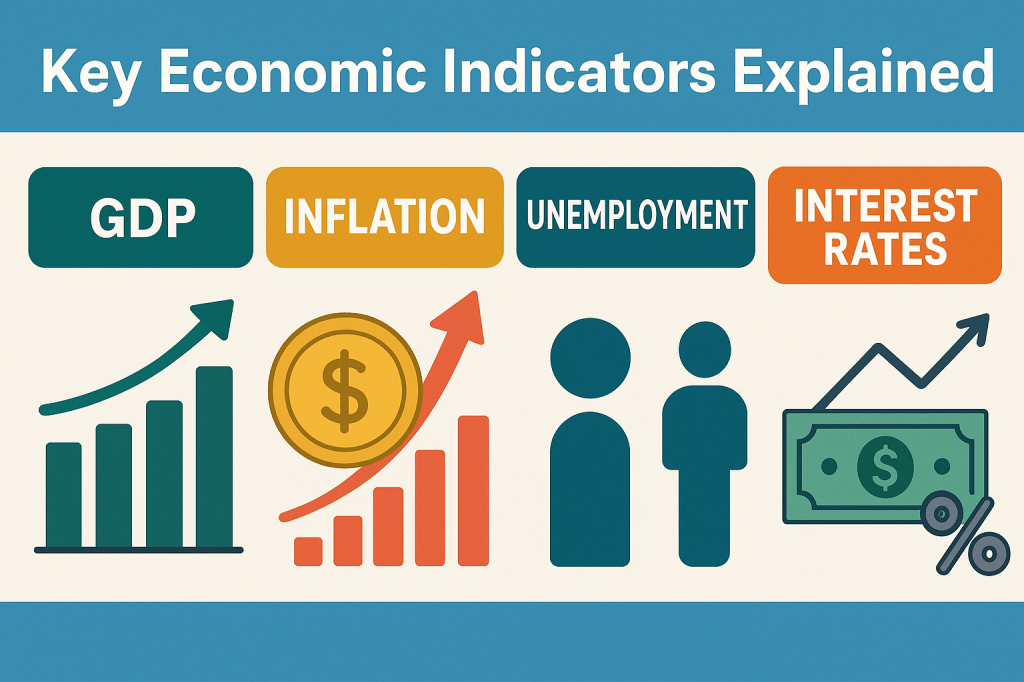 Key Economic Indicators Explained

GDP

INFLATION

UNEMPLOYMENT

INTEREST RATES

$

$

%